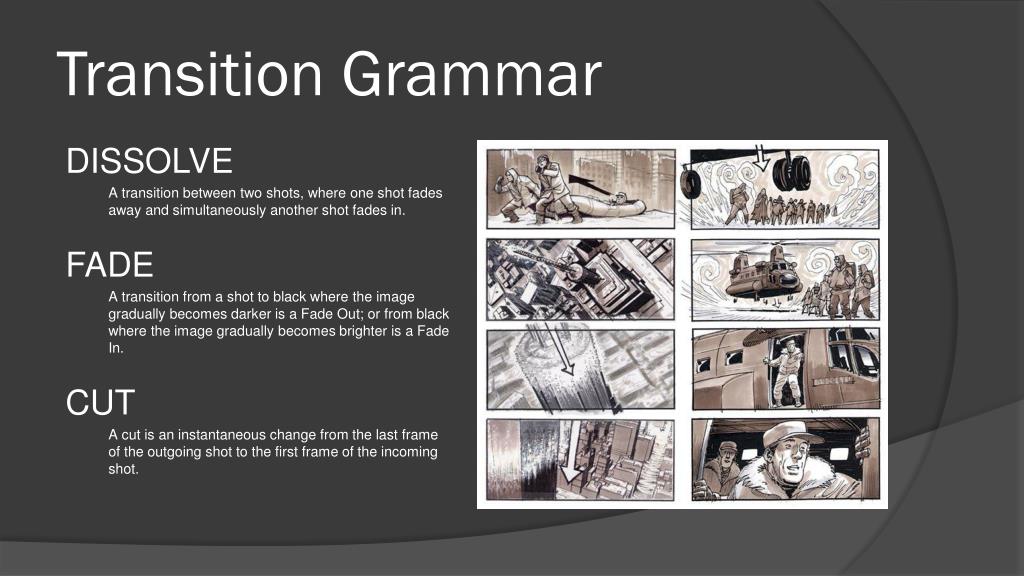 Transition Grammar

DISSOLVE

A transition between two shots, where one shot fades away and simultaneously another shot fades in.

FADE

A transition from a shot to black where the image gradually becomes darker is a Fade Out; or from black where the image gradually becomes brighter is a Fade In.

CUT

A cut is an instantaneous change from the last frame of the outgoing shot to the first frame of the incoming shot.